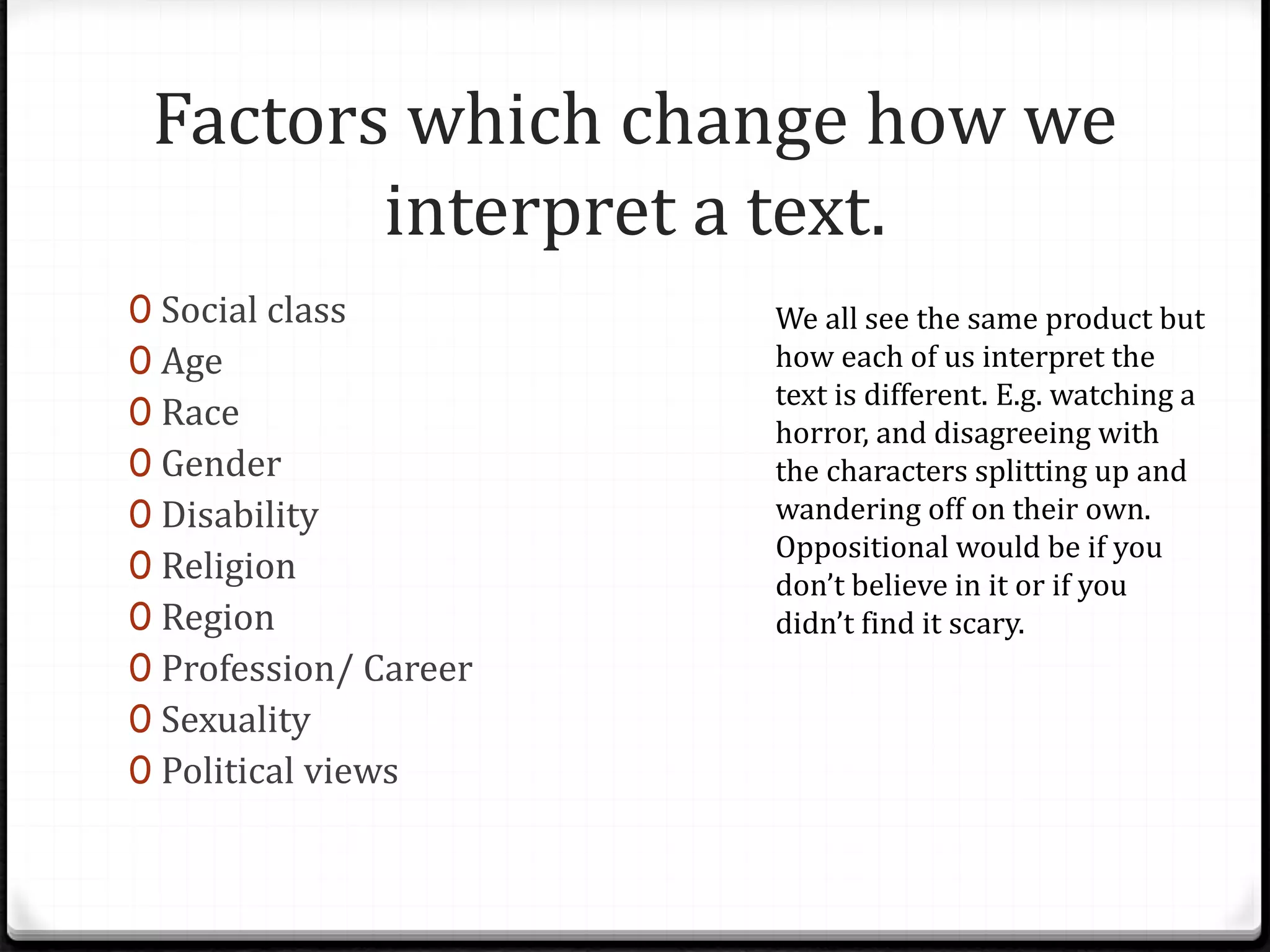 Factors which change how we interpret a text.

- Social class
- Age
- Race
- Gender
- Disability
- Religion
- Region
- Profession/ Career
- Sexuality
- Political views

We all see the same product but how each of us interpret the text is different. E.g. watching a horror, and disagreeing with the characters splitting up and wandering off on their own. Oppositional would be if you don't believe in it or if you didn't find it scary.